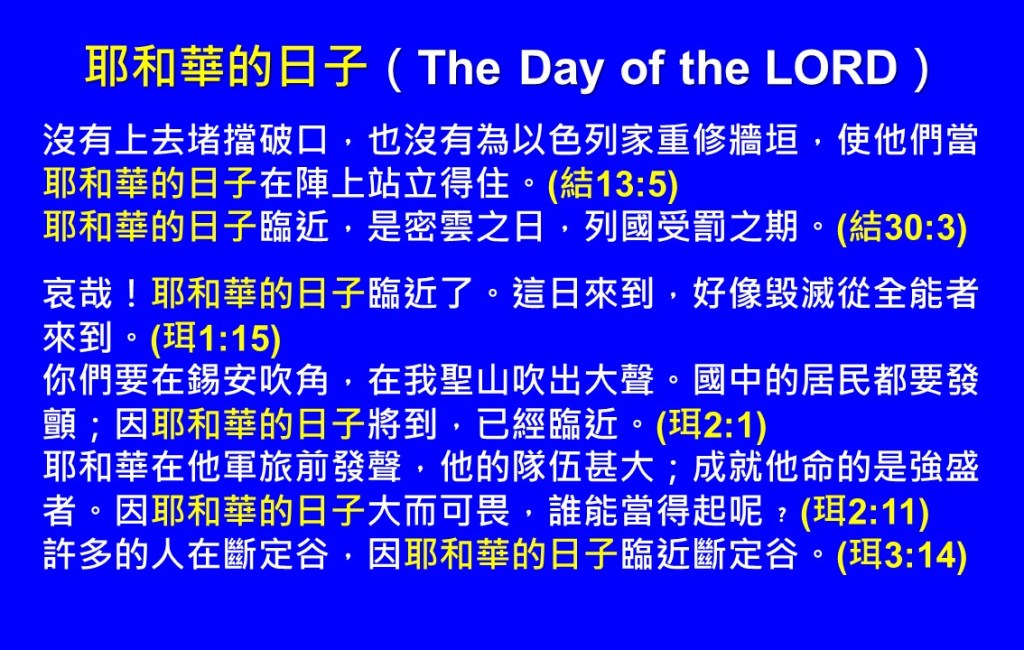 耶和華的日子（The Day of the LORD）

沒有上去堵擋破口，也沒有為以色列家重修牆垣，使他們當耶和華的日子在陣上站立得住。(結13:5)
耶和華的日子臨近，是密雲之日，列國受罰之期。(結30:3)

哀哉！耶和華的日子臨近了。這日來到，好像毀滅從全能者來到。(珥1:15)
你們要在錫安吹角，在我聖山吹出大聲。國中的居民都要發顫；因耶和華的日子將到，已經臨近。(珥2:1)
耶和華在他軍旅前發聲，他的隊伍甚大；成就他命的是強盛者。因耶和華的日子大而可畏，誰能當得起呢？(珥2:11)
許多的人在斷定谷，因耶和華的日子臨近斷定谷。(珥3:14)